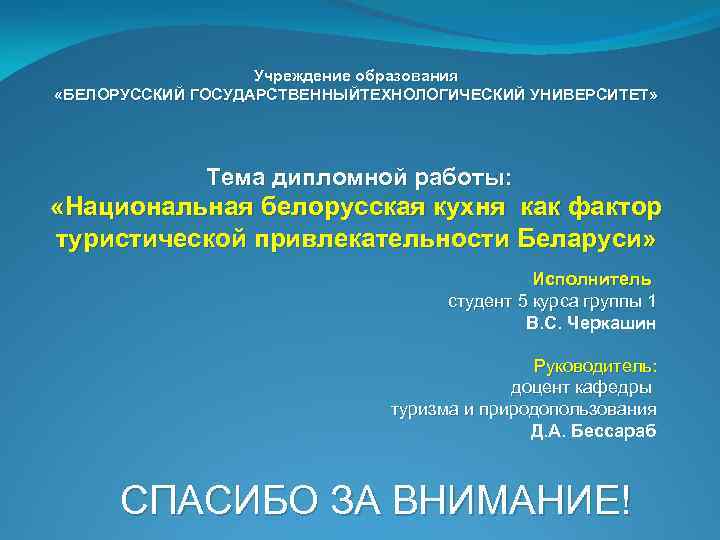 Учреждение образования
«БЕЛОРУССКИЙ ГОСУДАРСТВЕННЫЙТЕХНОЛОГИЧЕСКИЙ УНИВЕРСИТЕТ»

Тема дипломной работы:
«Национальная белорусская кухня как фактор туристической привлекательности Беларуси»

Исполнитель
студент 5 курса группы 1
В.С. Черкашин

Руководитель:
доцент кафедры
туризма и природопользования
Д.А. Бессараб

СПАСИБО ЗА ВНИМАНИЕ!